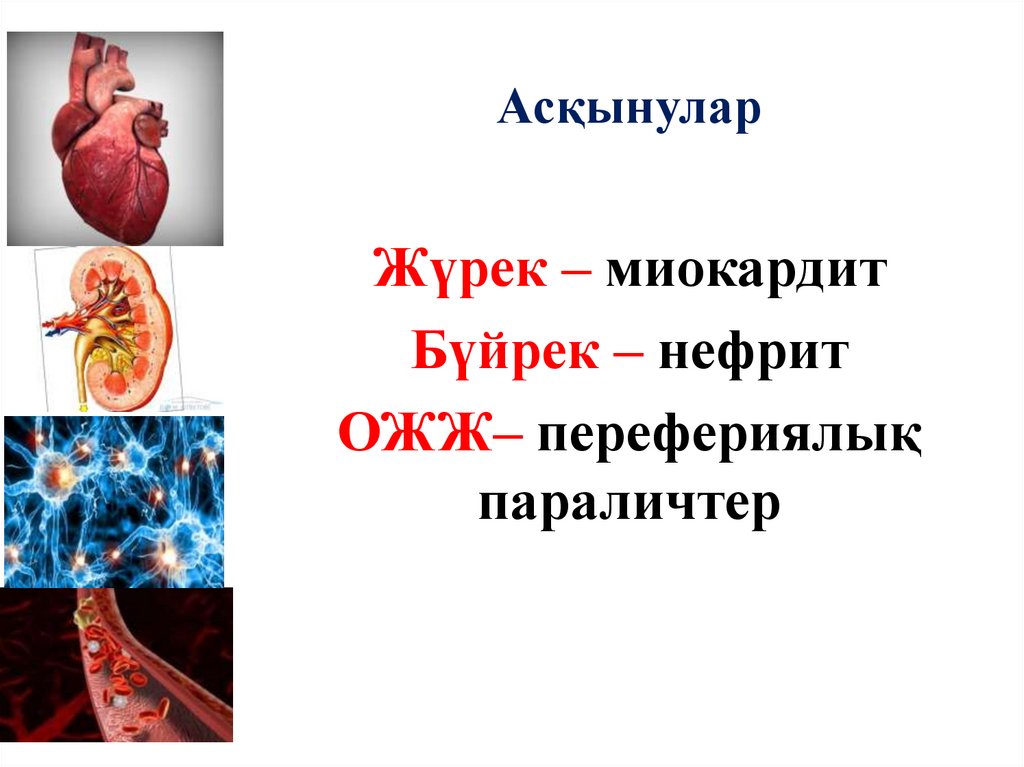 Асқынулар

Жүрек – миокардит

Бүйрек – нефрит

ОЖЖ– перефериялық параличтер